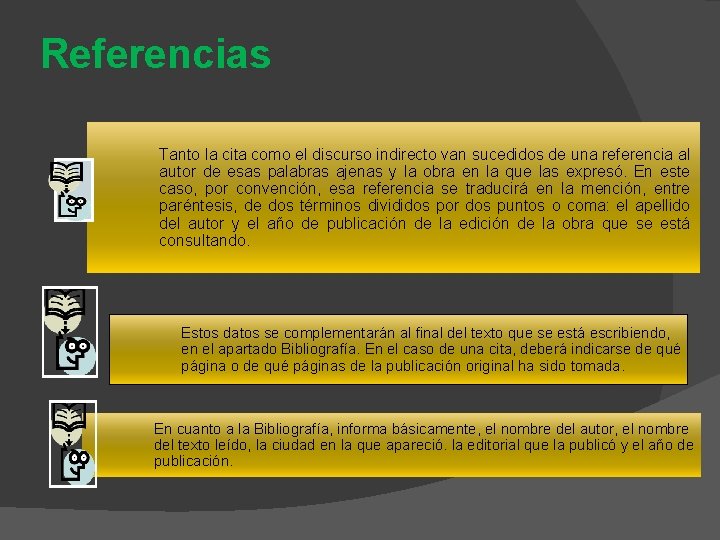 Referencias

Tanto la cita como el discurso indirecto van sucedidos de una referencia al autor de esas palabras ajenas y la obra en la que las expresó. En este caso, por convención, esa referencia se traducirá en la mención, entre paréntesis, de dos términos divididos por dos puntos o coma: el apellido del autor y el año de publicación de la edición de la obra que se está consultando.

Estos datos se complementarán al final del texto que se está escribiendo, en el apartado Bibliografía. En el caso de una cita, deberá indicarse de qué página o de qué páginas de la publicación original ha sido tomada.

En cuanto a la Bibliografía, informa básicamente, el nombre del autor, el nombre del texto leído, la ciudad en la que apareció. la editorial que la publicó y el año de publicación.